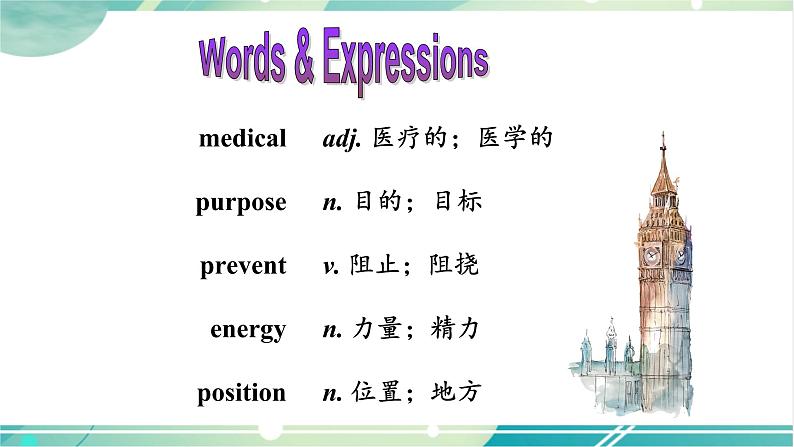 Words & Expressions

medical adj. 医疗的；医学的

purpose n. 目的；目标

prevent v. 阻止；阻挠

energy n. 力量；精力

position n. 位置；地方